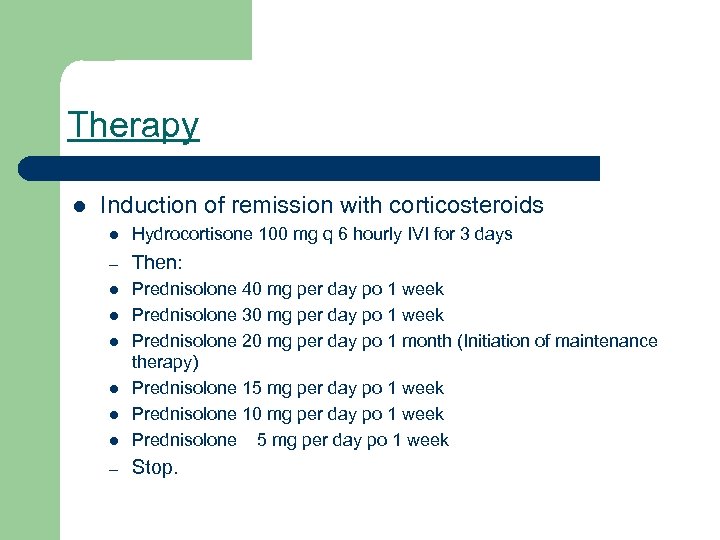 Therapy

- Induction of remission with corticosteroids
  - Hydrocortisone 100 mg q 6 hourly IVI for 3 days
  – Then:
  - Prednisolone 40 mg per day po 1 week
  - Prednisolone 30 mg per day po 1 week
  - Prednisolone 20 mg per day po 1 month (Initiation of maintenance therapy)
  - Prednisolone 15 mg per day po 1 week
  - Prednisolone 10 mg per day po 1 week
  - Prednisolone 5 mg per day po 1 week
  – Stop.